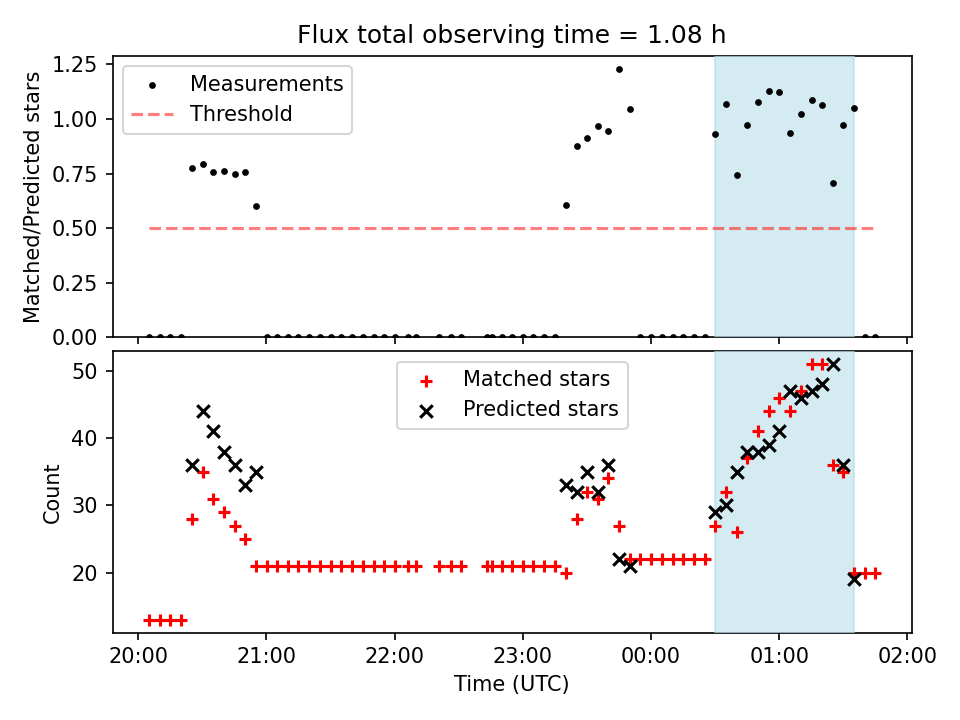 Flux total observing time = 1.08 h

Matched/Predicted stars

1.25
1.00
0.75
0.50
0.25
0.00

Measurements
Threshold

Count

50
40
30
20

Matched stars
Predicted stars

20:00 21:00 22:00 23:00 00:00 01:00 02:00

Time (UTC)